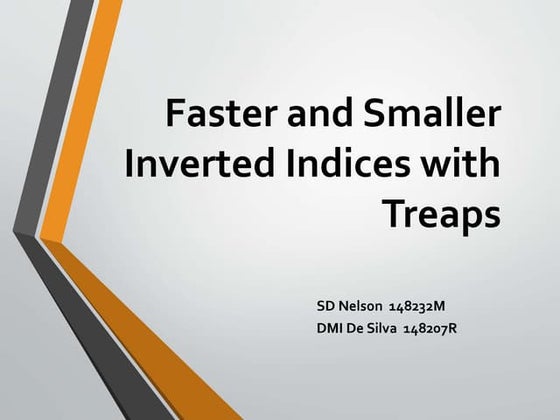 Faster and Smaller Inverted Indices with Treaps

SD Nelson 148232M
DMI De Silva 148207R